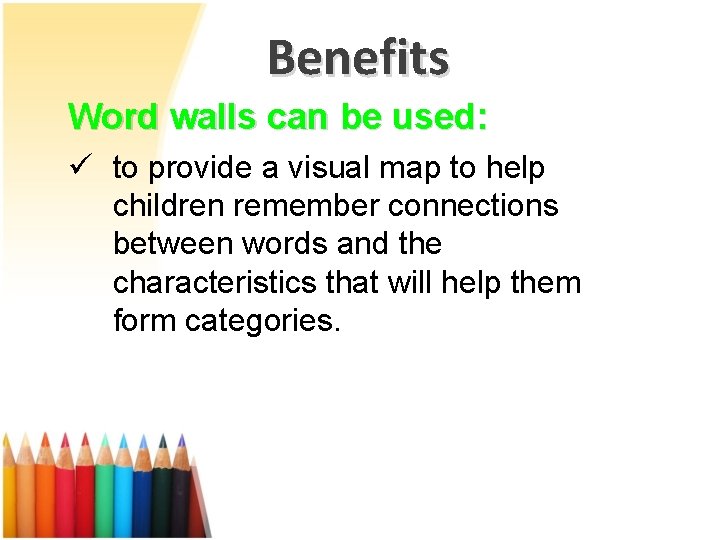 Benefits

Word walls can be used:

✓ to provide a visual map to help children remember connections between words and the characteristics that will help them form categories.